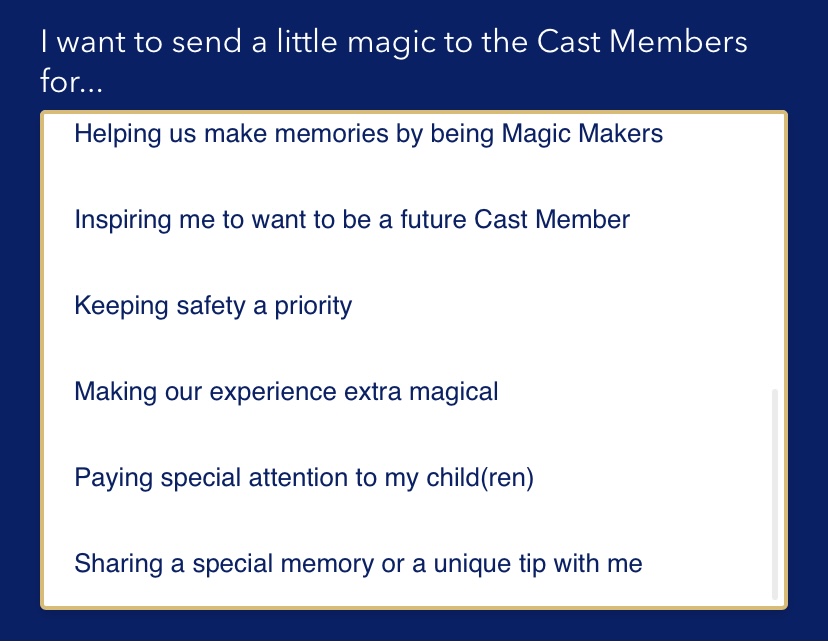 I want to send a little magic to the Cast Members for...

Helping us make memories by being Magic Makers

Inspiring me to want to be a future Cast Member

Keeping safety a priority

Making our experience extra magical

Paying special attention to my child(ren)

Sharing a special memory or a unique tip with me